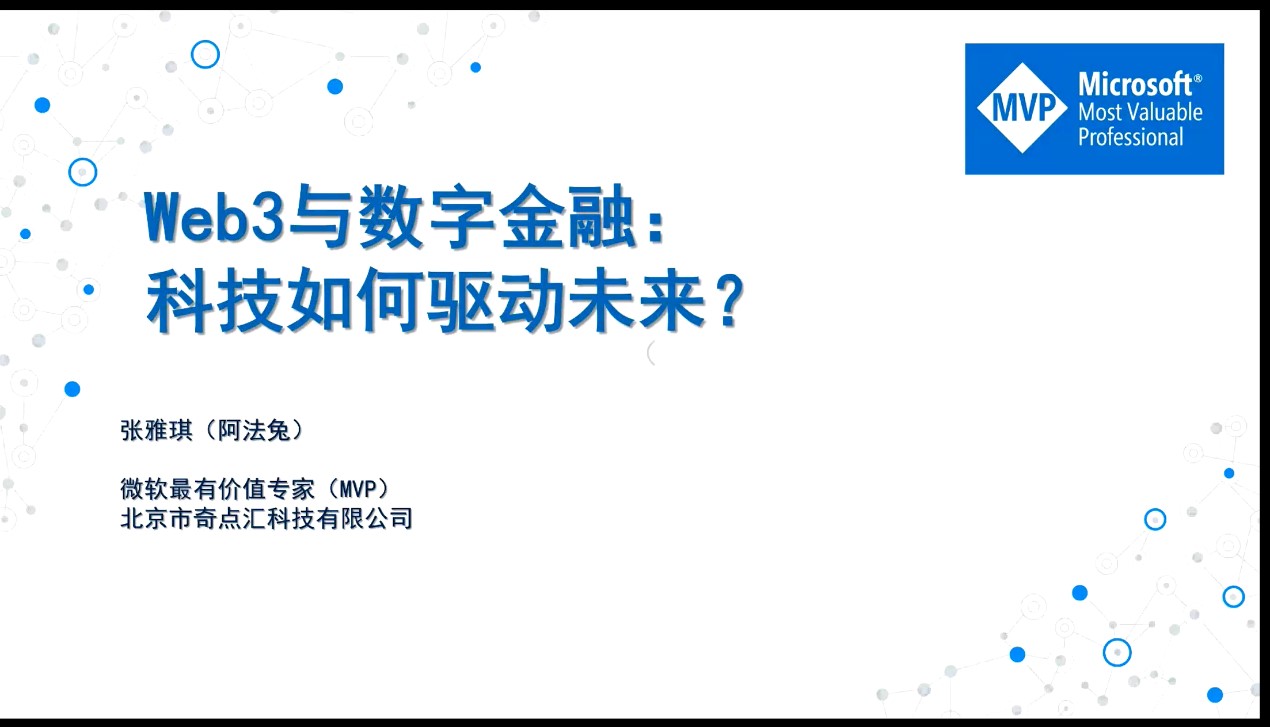 MVP Microsoft® Most Valuable Professional

Web3与数字金融：
科技如何驱动未来？

张雅琪（阿法兔）

微软最有价值专家（MVP）
北京市奇点汇科技有限公司